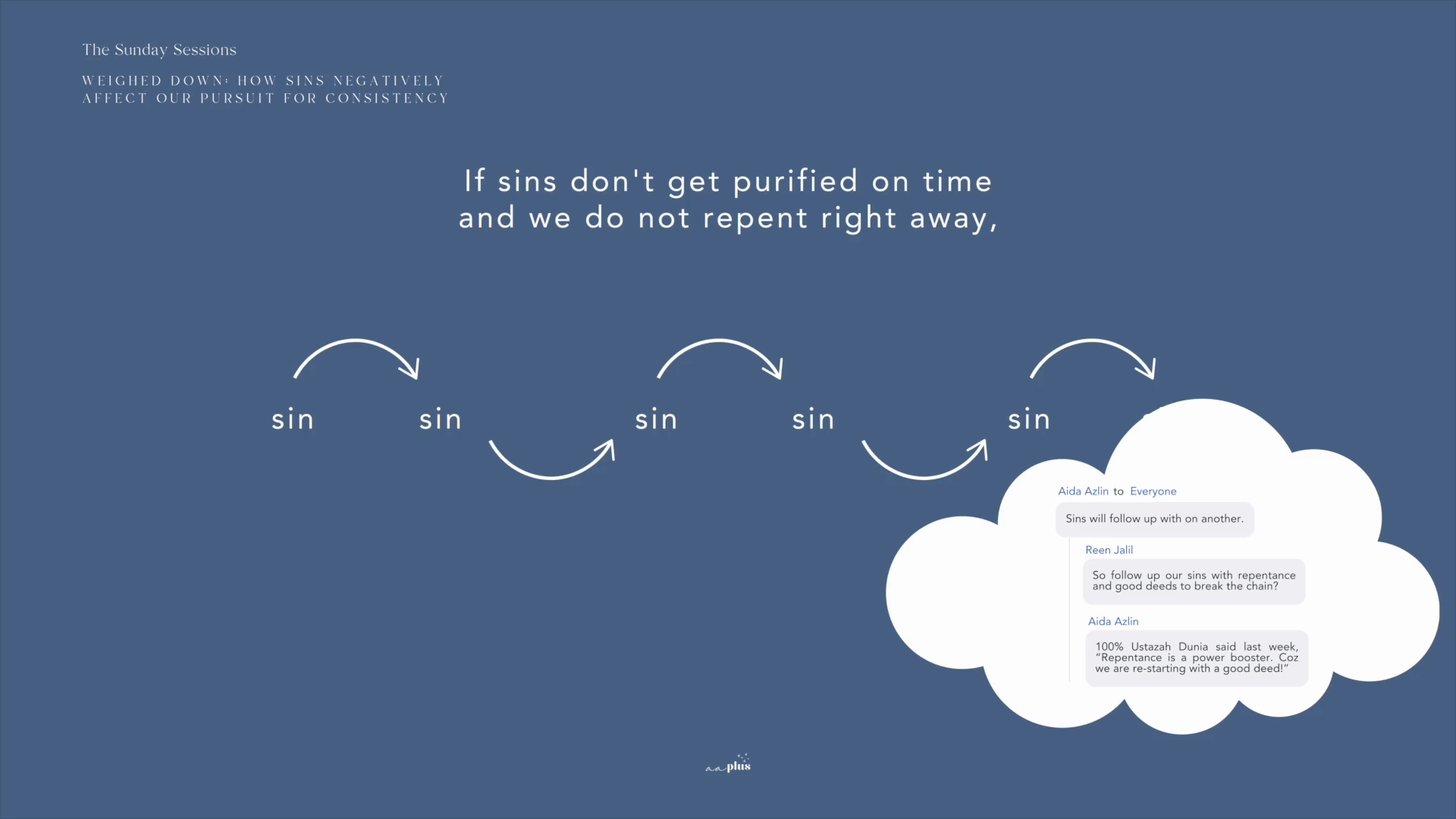 The Sunday Sessions

WEIGHED DOWN: HOW SINS NEGATIVELY AFFECT OUR PURSUIT FOR CONSISTENCY

If sins don't get purified on time and we do not repent right away,

sin sin sin sin sin

Aida Azlin to Everyone

Sins will follow up with on another.

Reen Jalil

So follow up our sins with repentance and good deeds to break the chain?

Aida Azlin

100% Ustazah Dunia said last week, "Repentance is a power booster. Coz we are re-starting with a good deed!"

aa plus